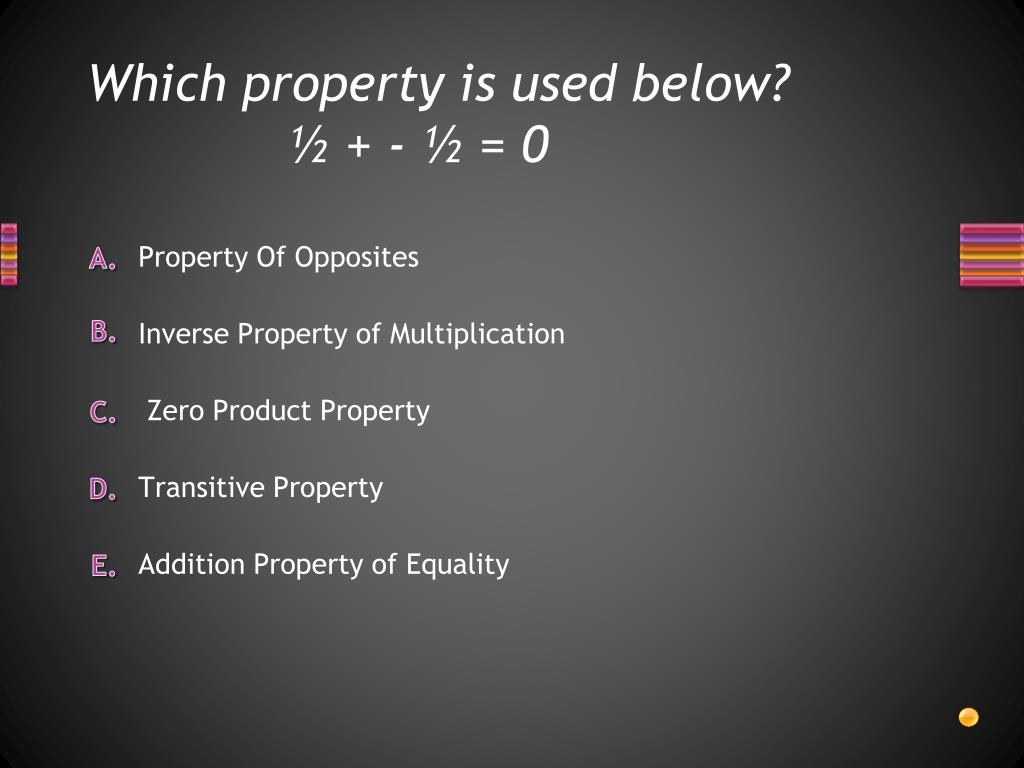 Which property is used below?

$\frac{1}{2} + - \frac{1}{2} = 0$

A. Property Of Opposites

B. Inverse Property of Multiplication

C. Zero Product Property

D. Transitive Property

E. Addition Property of Equality